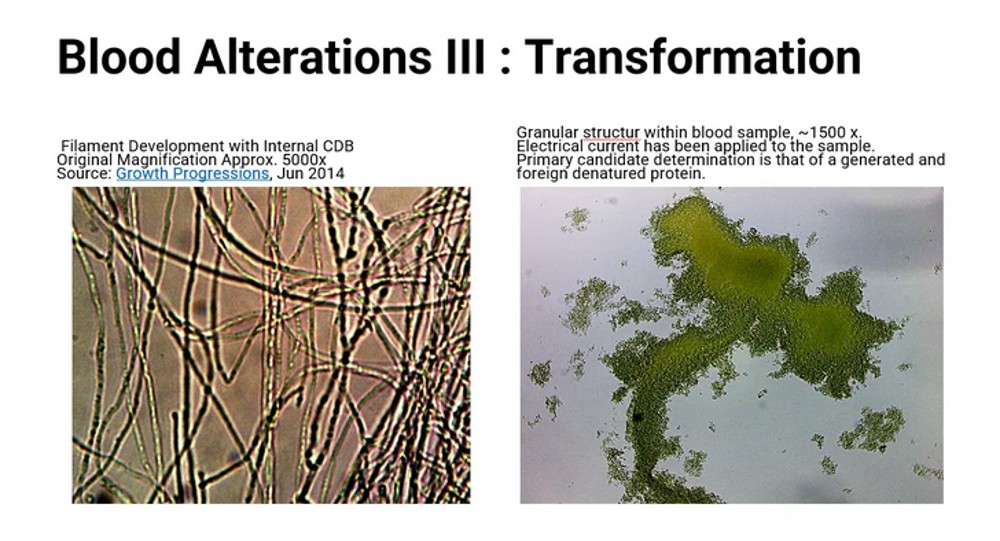 Blood Alterations III : Transformation

Filament Development with Internal CDB
Original Magnification Approx. 5000x
Source: Growth Progressions, Jun 2014

Granular structur within blood sample, ~1500 x.
Electrical current has been applied to the sample.
Primary candidate determination is that of a generated and foreign denatured protein.